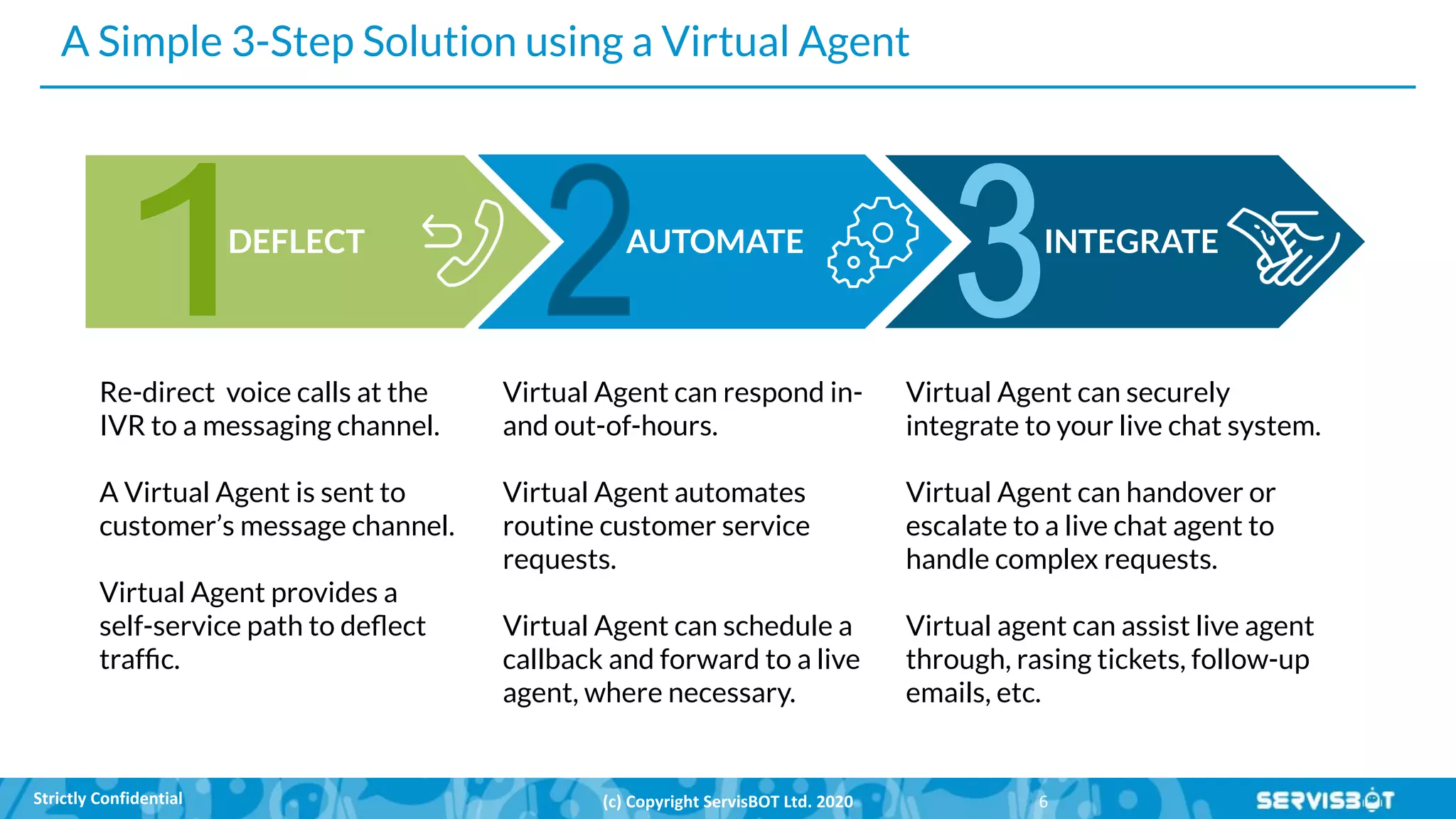 A Simple 3-Step Solution using a Virtual Agent

1 DEFLECT

2 AUTOMATE

3 INTEGRATE

Re-direct voice calls at the IVR to a messaging channel.

A Virtual Agent is sent to customer's message channel.

Virtual Agent provides a self-service path to deflect traffic.

Virtual Agent can respond in- and out-of-hours.

Virtual Agent automates routine customer service requests.

Virtual Agent can schedule a callback and forward to a live agent, where necessary.

Virtual Agent can securely integrate to your live chat system.

Virtual Agent can handover or escalate to a live chat agent to handle complex requests.

Virtual agent can assist live agent through, rasing tickets, follow-up emails, etc.

Strictly Confidential

(c) Copyright ServisBOT Ltd. 2020

6

SERVISBOT